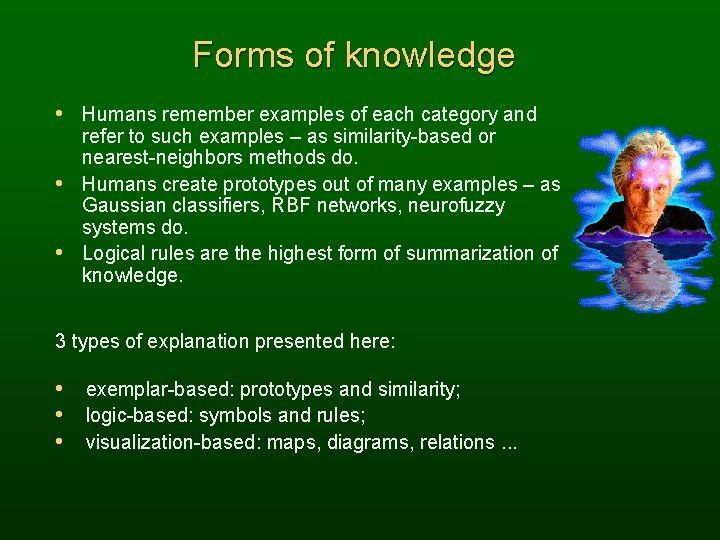 Forms of knowledge

• Humans remember examples of each category and refer to such examples – as similarity-based or nearest-neighbors methods do.
• Humans create prototypes out of many examples – as Gaussian classifiers, RBF networks, neurofuzzy systems do.
• Logical rules are the highest form of summarization of knowledge.

3 types of explanation presented here:

• exemplar-based: prototypes and similarity;
• logic-based: symbols and rules;
• visualization-based: maps, diagrams, relations ...